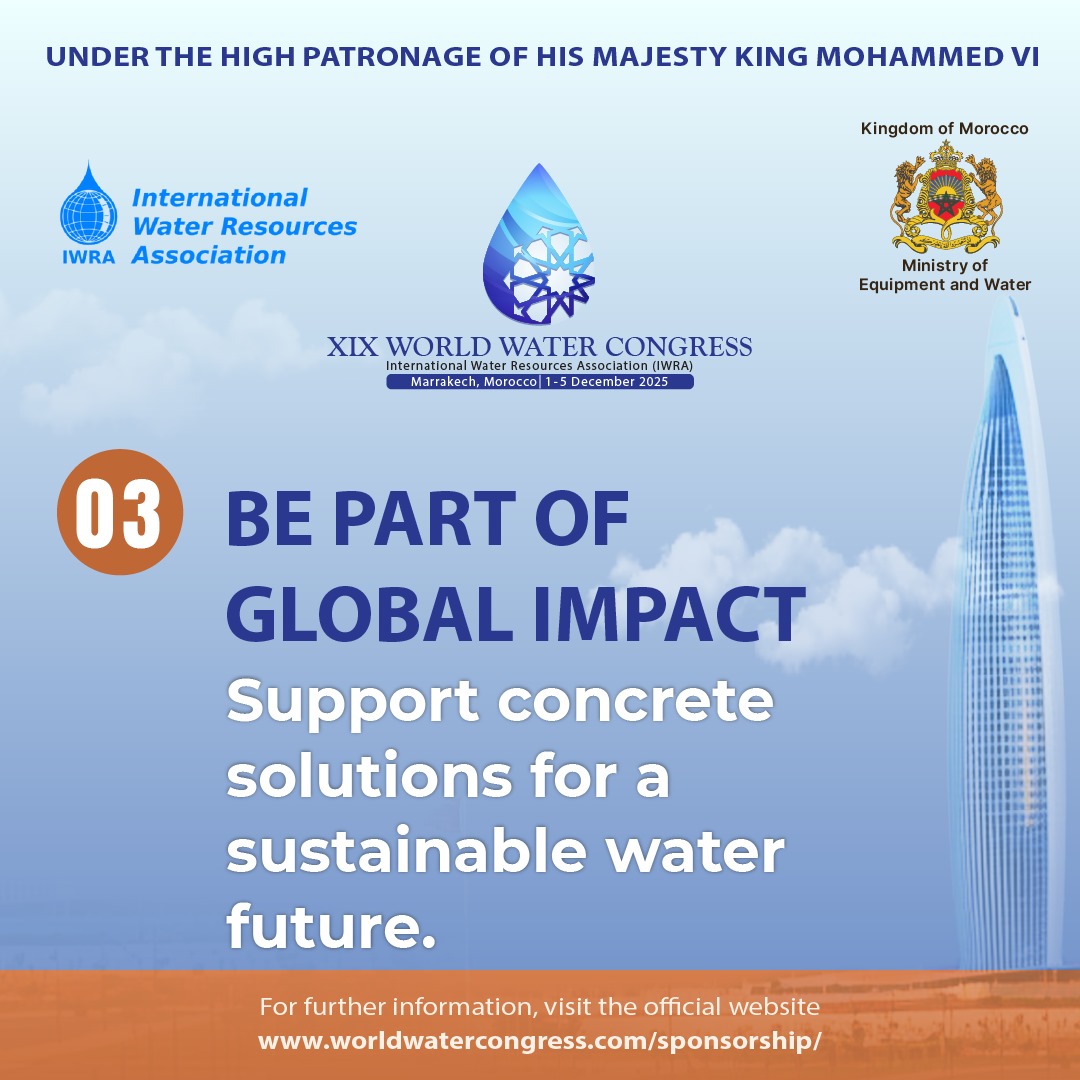 UNDER THE HIGH PATRONAGE OF HIS MAJESTY KING MOHAMMED VI

IWRA International Water Resources Association

XIX WORLD WATER CONGRESS
International Water Resources Association (IWRA)
Marrakech, Morocco | 1-5 December 2025

Kingdom of Morocco
Ministry of Equipment and Water

03

BE PART OF GLOBAL IMPACT

Support concrete solutions for a sustainable water future.

For further information, visit the official website
www.worldwatercongress.com/sponsorship/